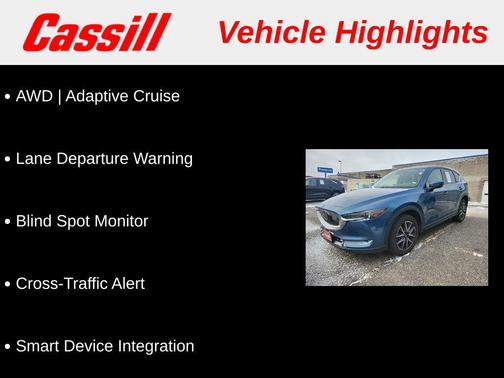 Cassill Vehicle Highlights

• AWD | Adaptive Cruise

• Lane Departure Warning

• Blind Spot Monitor

• Cross-Traffic Alert

• Smart Device Integration